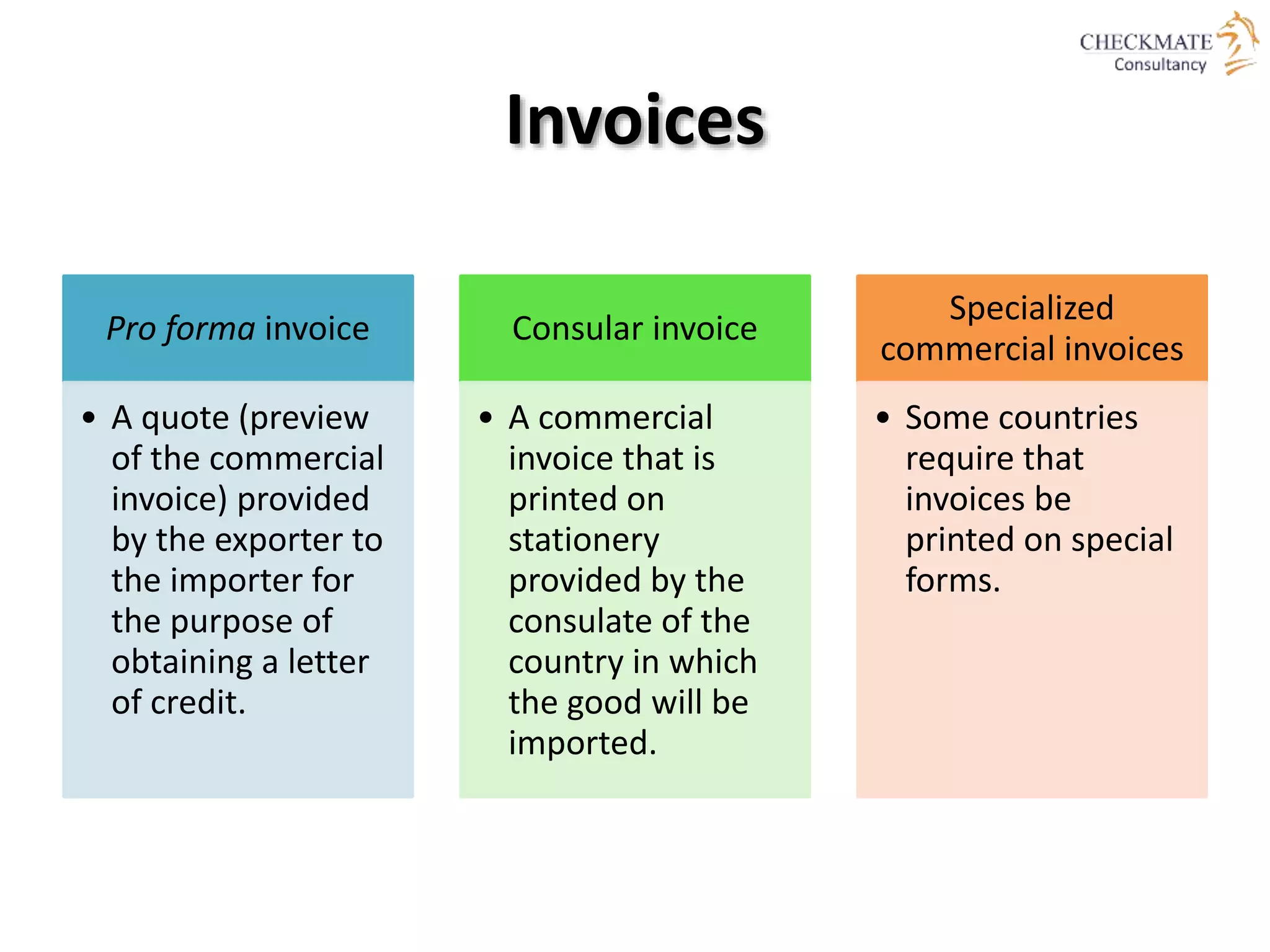 CHECKMATE
Consultancy

Invoices

Pro forma invoice

• A quote (preview of the commercial invoice) provided by the exporter to the importer for the purpose of obtaining a letter of credit.

Consular invoice

• A commercial invoice that is printed on stationery provided by the consulate of the country in which the good will be imported.

Specialized commercial invoices

• Some countries require that invoices be printed on special forms.